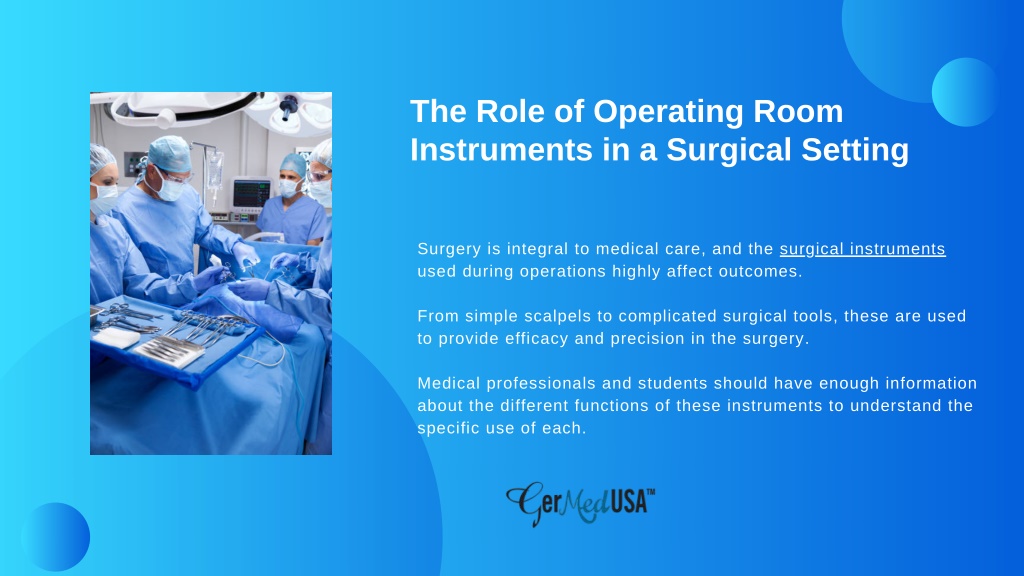 The Role of Operating Room Instruments in a Surgical Setting

Surgery is integral to medical care, and the surgical instruments used during operations highly affect outcomes.

From simple scalpels to complicated surgical tools, these are used to provide efficacy and precision in the surgery.

Medical professionals and students should have enough information about the different functions of these instruments to understand the specific use of each.

GerMedUSA™